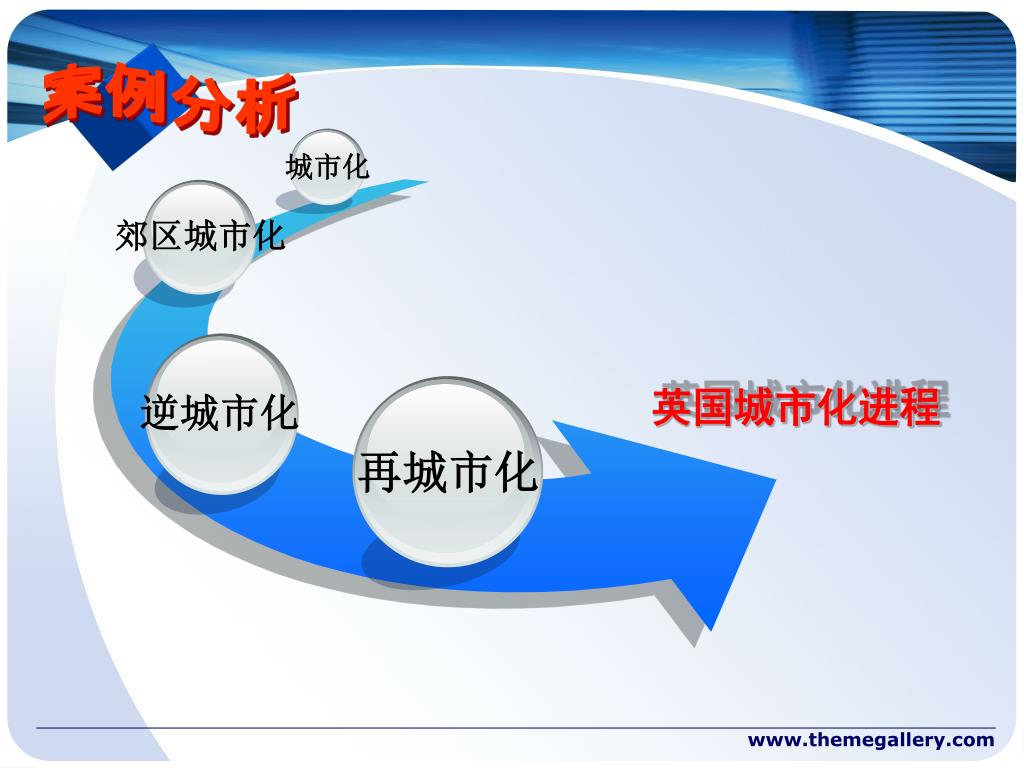 案例分析

城市化

郊区城市化

逆城市化

再城市化

英国城市化进程

www.themegallery.com